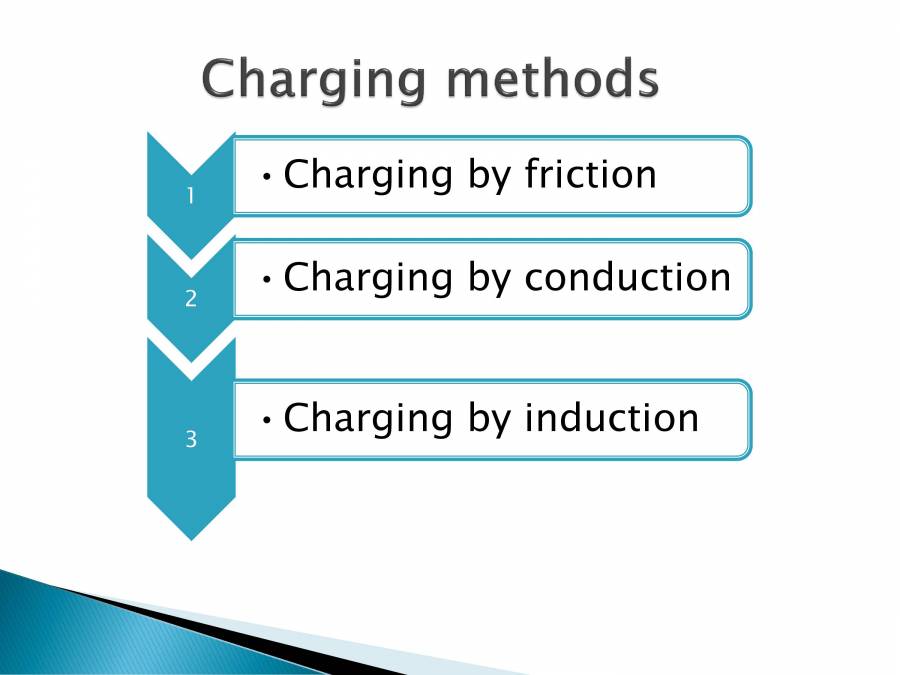 Charging methods

1

• Charging by friction

2

• Charging by conduction

3

• Charging by induction